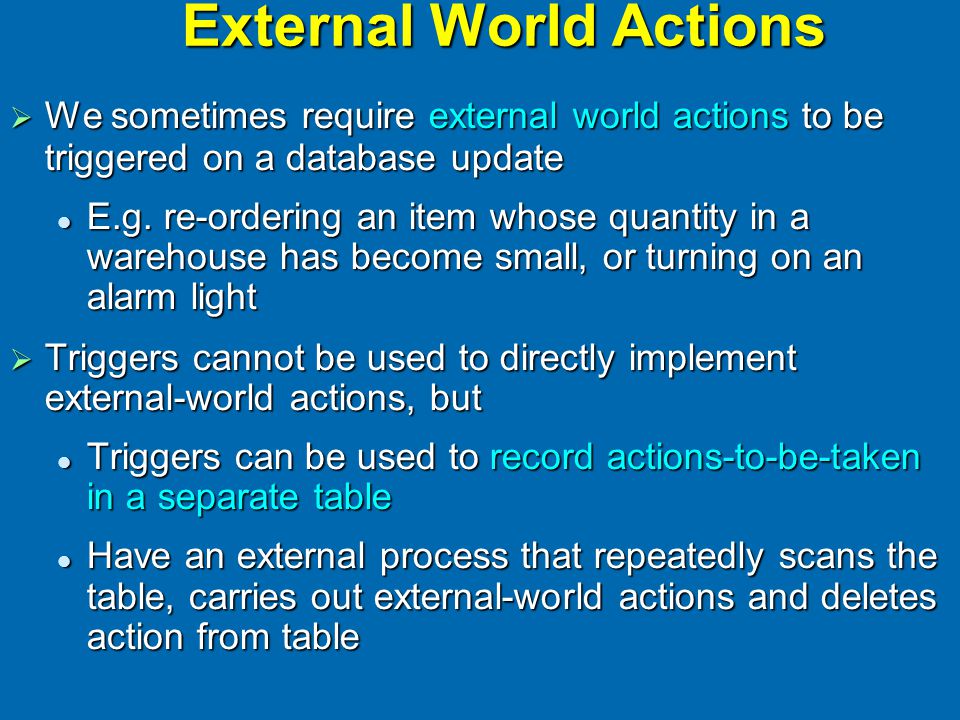 External World Actions

➢ We sometimes require external world actions to be triggered on a database update

• E.g. re-ordering an item whose quantity in a warehouse has become small, or turning on an alarm light

➢ Triggers cannot be used to directly implement external-world actions, but

• Triggers can be used to record actions-to-be-taken in a separate table

• Have an external process that repeatedly scans the table, carries out external-world actions and deletes action from table